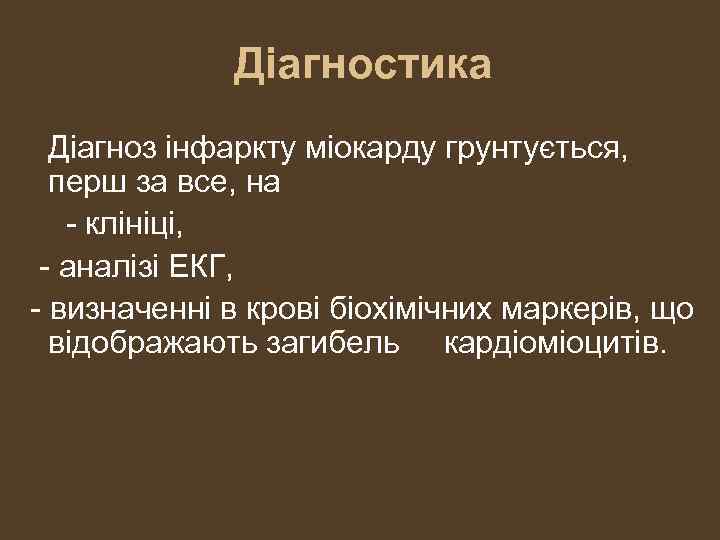 Діагностика

Діагноз інфаркту міокарду грунтується, перш за все, на

- клініці,

- аналізі ЕКГ,

- визначенні в крові біохімічних маркерів, що відображають загибель кардіоміоцитів.